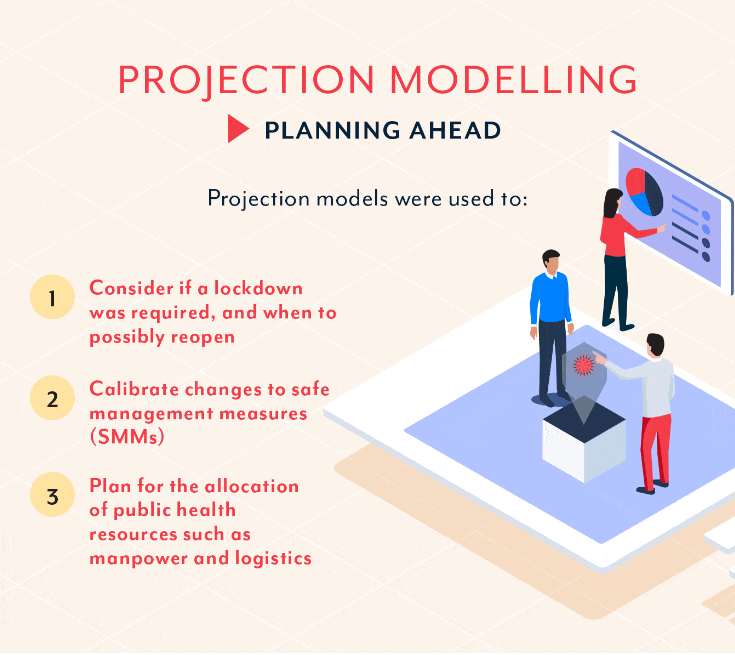 PROJECTION MODELLING

PLANNING AHEAD

Projection models were used to:

1 Consider if a lockdown was required, and when to possibly reopen

2 Calibrate changes to safe management measures (SMMs)

3 Plan for the allocation of public health resources such as manpower and logistics